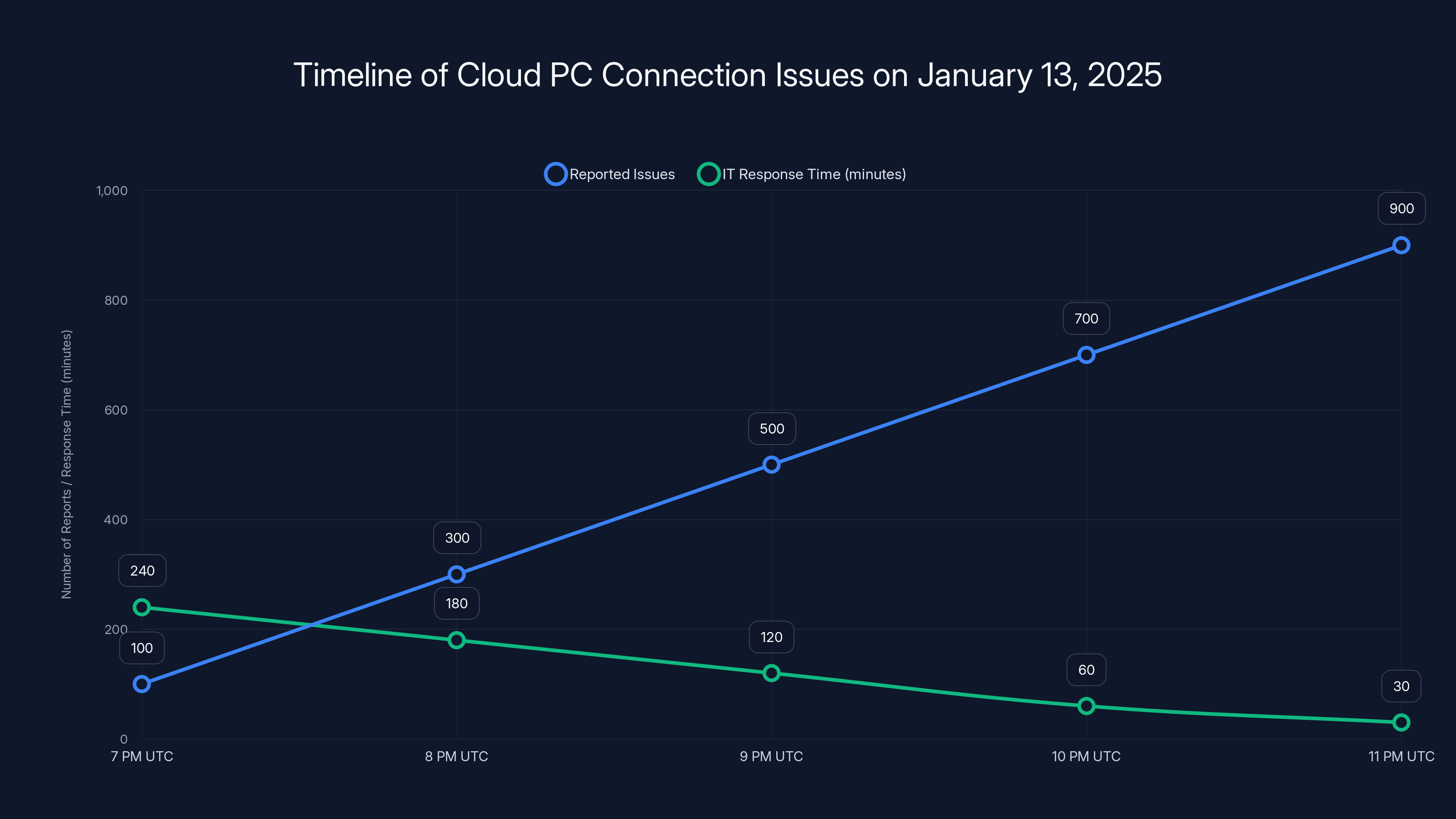 Timeline of Cloud PC Connection Issues on January 13, 2025

Reported Issues
IT Response Time (minutes)

Number of Reports / Response Time (minutes)

1,000
800
600
400
200
0

900
700
500
300
240
180
120
100
60
30

7 PM UTC
8 PM UTC
9 PM UTC
10 PM UTC
11 PM UTC